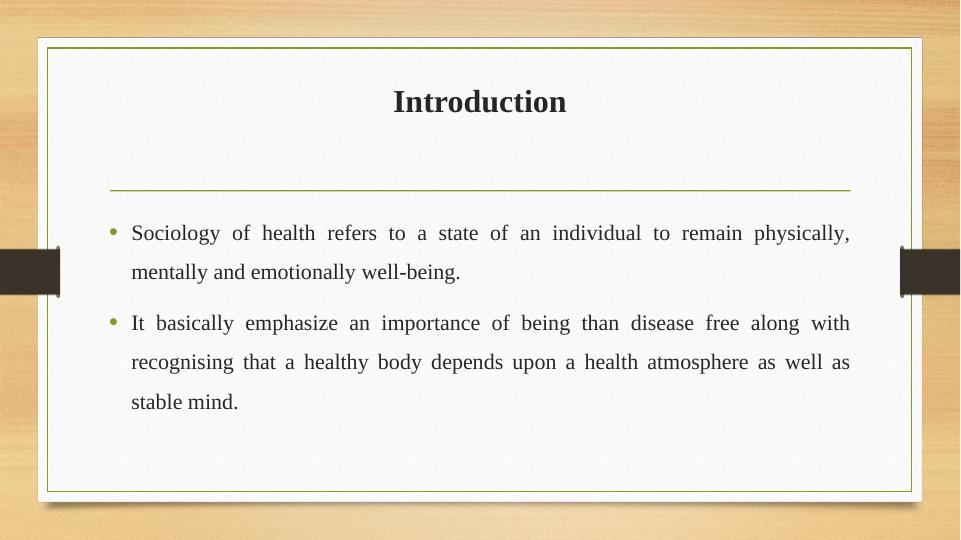 Introduction

• Sociology of health refers to a state of an individual to remain physically, mentally and emotionally well-being.

• It basically emphasize an importance of being than disease free along with recognising that a healthy body depends upon a health atmosphere as well as stable mind.